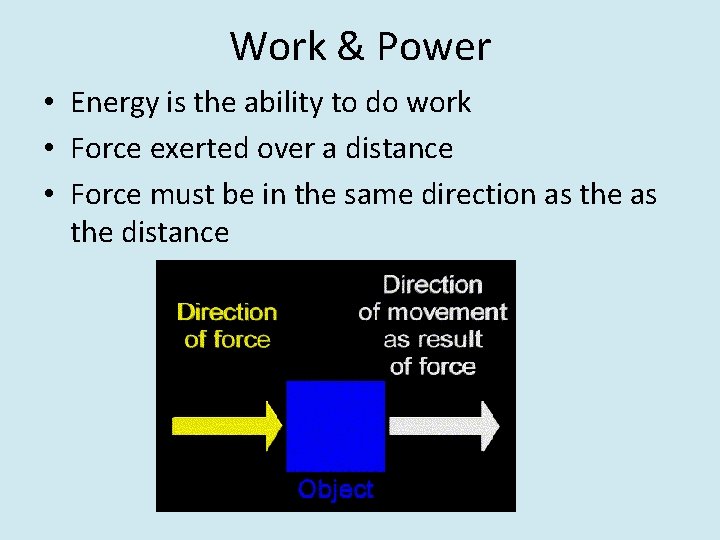 Work & Power

• Energy is the ability to do work
• Force exerted over a distance
• Force must be in the same direction as the as the distance

Direction of force

Direction of movement as result of force

Object